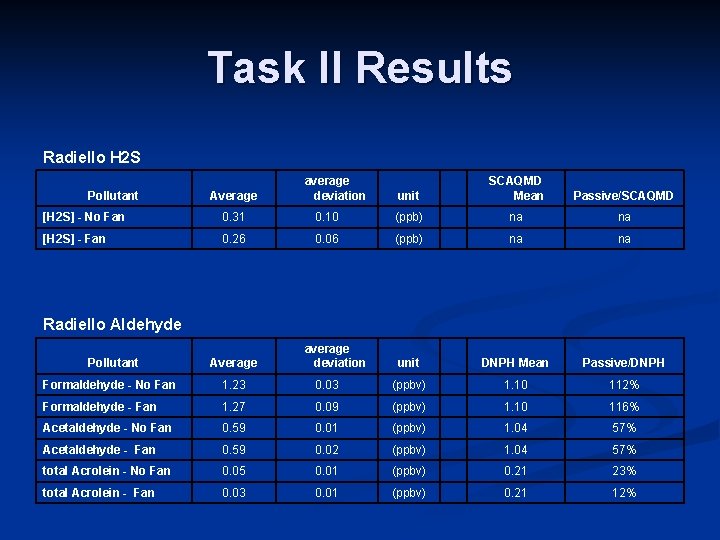 Task II Results

Radiello H2S

| Pollutant | Average | average deviation | unit | | SCAQMD Mean | Passive/SCAQMD |
|---|---|---|---|---|---|---|
| [H2S] - No Fan | 0.31 | 0.10 | (ppb) | | na | na |
| [H2S] - Fan | 0.26 | 0.06 | (ppb) | | na | na |

Radiello Aldehyde

| Pollutant | Average | average deviation | unit | | DNPH Mean | Passive/DNPH |
|---|---|---|---|---|---|---|
| Formaldehyde - No Fan | 1.23 | 0.03 | (ppbv) | | 1.10 | 112% |
| Formaldehyde - Fan | 1.27 | 0.09 | (ppbv) | | 1.10 | 116% |
| Acetaldehyde - No Fan | 0.59 | 0.01 | (ppbv) | | 1.04 | 57% |
| Acetaldehyde - Fan | 0.59 | 0.02 | (ppbv) | | 1.04 | 57% |
| total Acrolein - No Fan | 0.05 | 0.01 | (ppbv) | | 0.21 | 23% |
| total Acrolein - Fan | 0.03 | 0.01 | (ppbv) | | 0.21 | 12% |